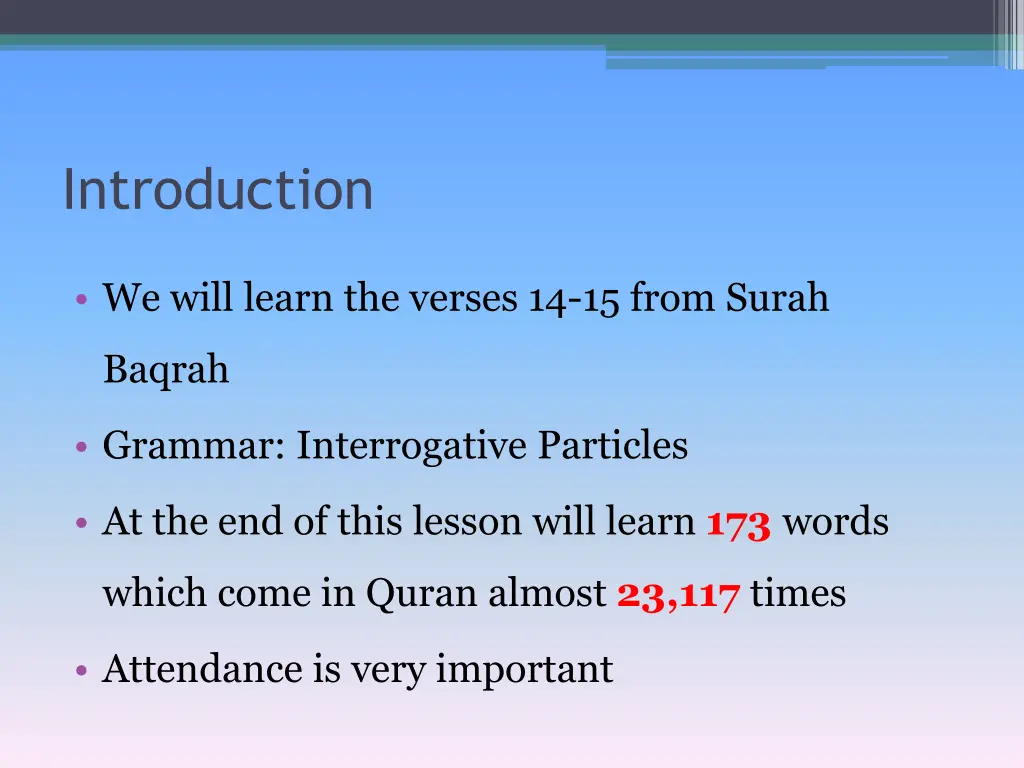 Introduction

• We will learn the verses 14-15 from Surah Baqrah

• Grammar: Interrogative Particles

• At the end of this lesson will learn 173 words which come in Quran almost 23,117 times

• Attendance is very important